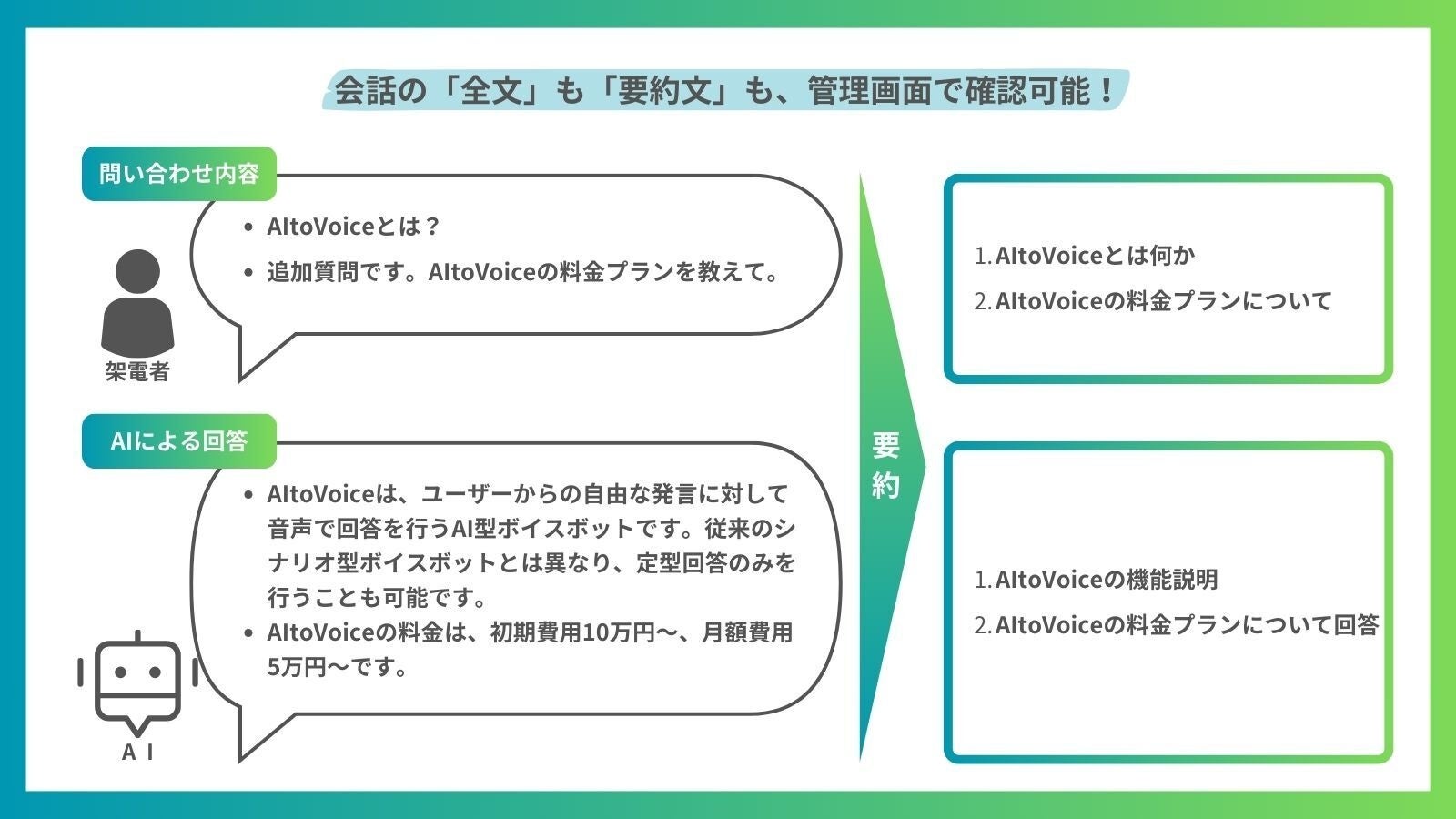 会話の「全文」も「要約文」も、管理画面で確認可能！

問い合わせ内容

- AItoVoiceとは？
- 追加質問です。AItoVoiceの料金プランを教えて。

架電者

AIによる回答

- AItoVoiceは、ユーザーからの自由な発言に対して音声で回答を行うAI型ボイスボットです。従来のシナリオ型ボイスボットとは異なり、定型回答のみを行うことも可能です。
- AItoVoiceの料金は、初期費用10万円〜、月額費用5万円〜です。

A I

要約

1. AItoVoiceとは何か
2. AItoVoiceの料金プランについて

1. AItoVoiceの機能説明
2. AItoVoiceの料金プランについて回答